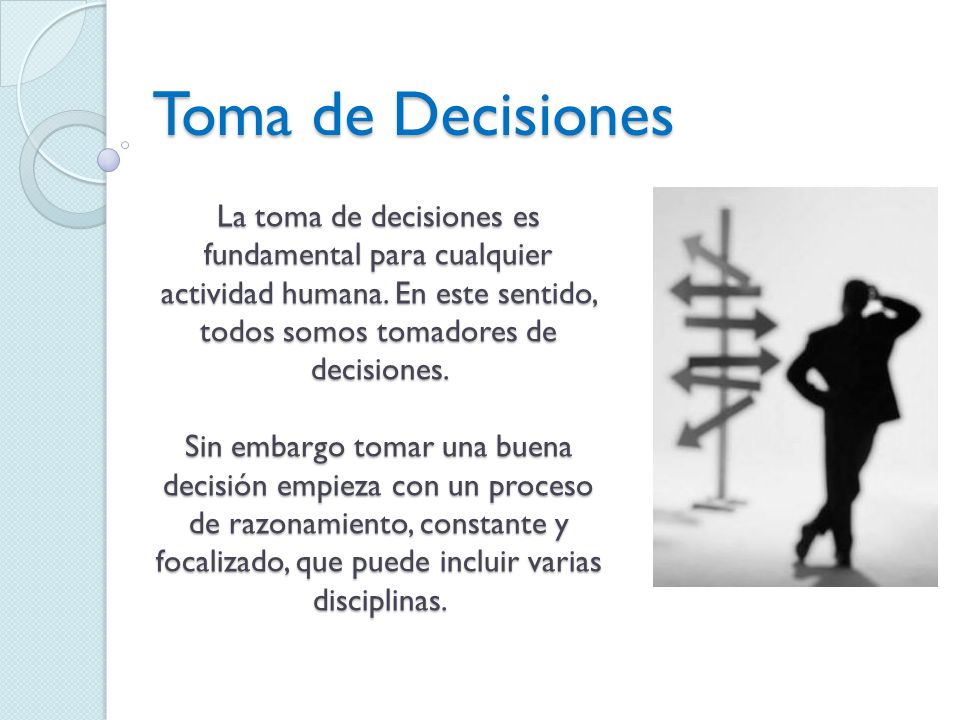 Toma de Decisiones

La toma de decisiones es fundamental para cualquier actividad humana. En este sentido, todos somos tomadores de decisiones.

Sin embargo tomar una buena decisión empieza con un proceso de razonamiento, constante y focalizado, que puede incluir varias disciplinas.